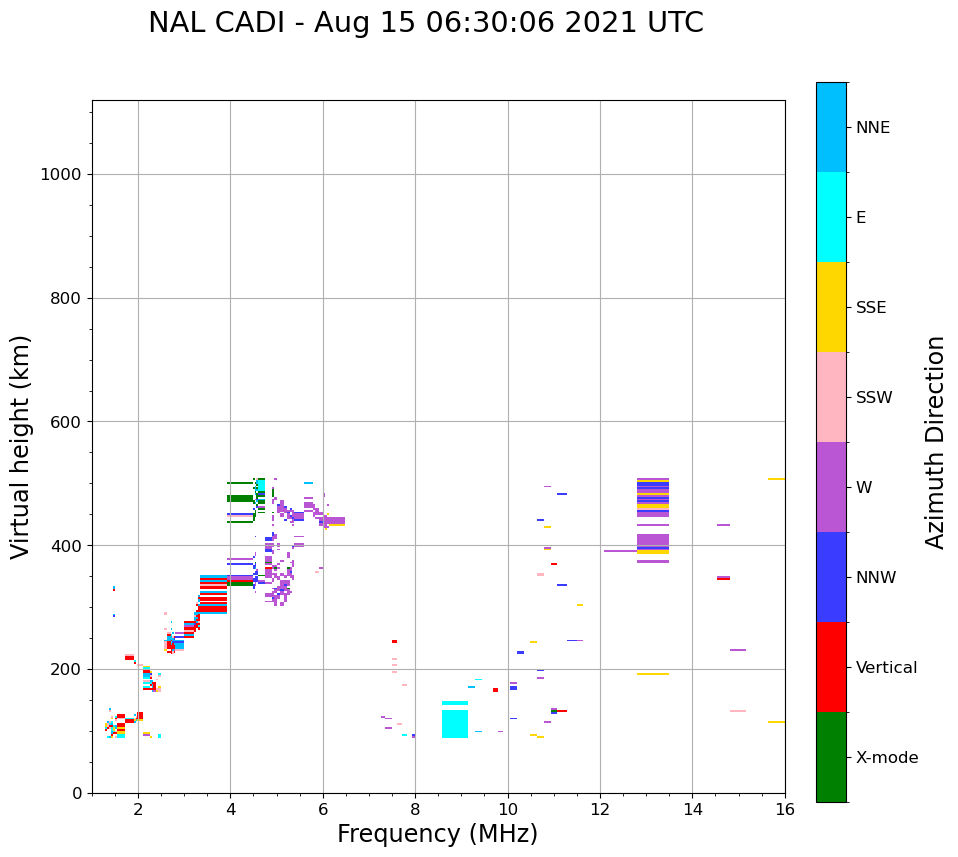 NAL CADI - Aug 15 06:30:06 2021 UTC

Virtual height (km)
1000
800
600
400
200
0
2
4
6
8
10
12
14
16
Frequency (MHz)

NNE
E
SSE
SSW
W
NNW
Vertical
X-mode
Azimuth Direction